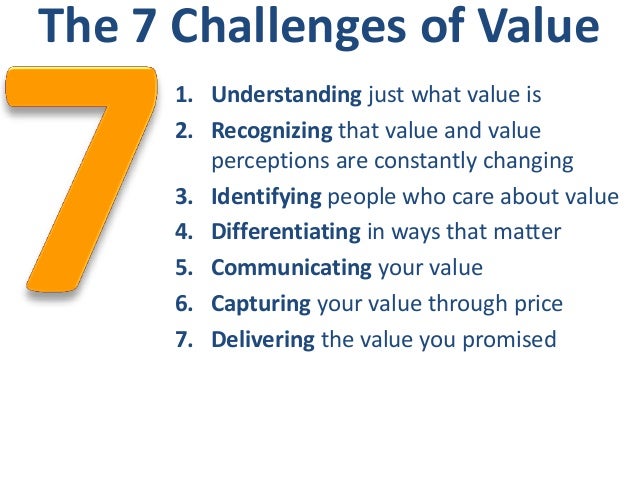 The 7 Challenges of Value

7

1. Understanding just what value is
2. Recognizing that value and value perceptions are constantly changing
3. Identifying people who care about value
4. Differentiating in ways that matter
5. Communicating your value
6. Capturing your value through price
7. Delivering the value you promised